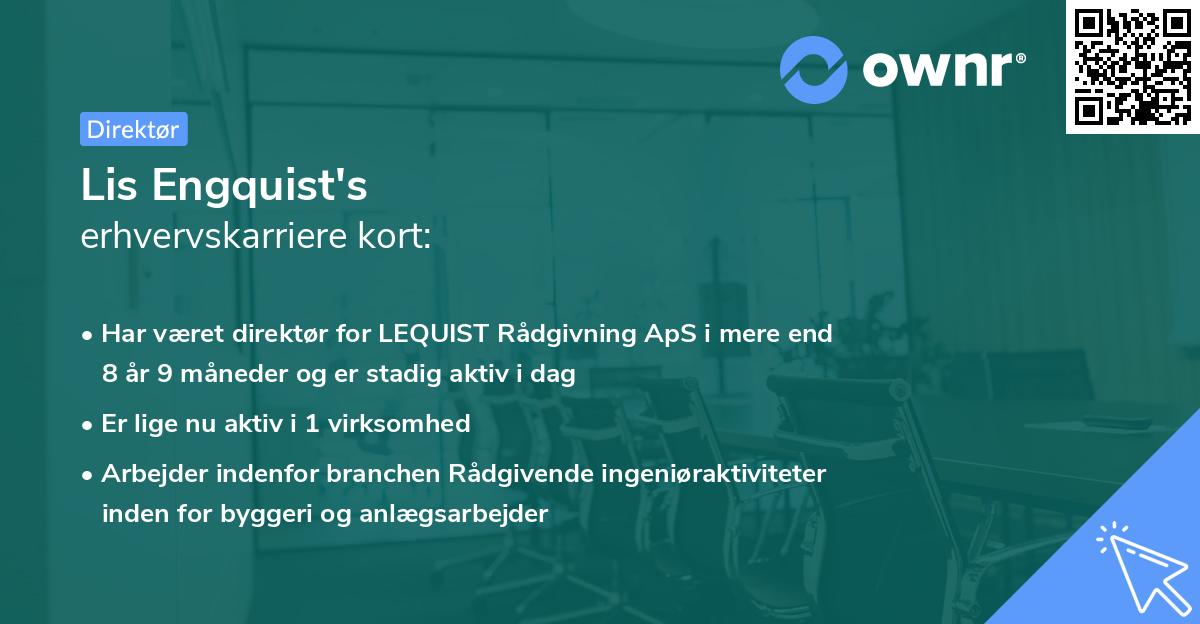 ownr®

Direktør

Lis Engquist's
erhvervskarriere kort:

• Har været direktør for LEQUIST Rådgivning ApS i mere end 8 år 9 måneder og er stadig aktiv i dag

• Er lige nu aktiv i 1 virksomhed

• Arbejder indenfor branchen Rådgivende ingeniøraktiviteter inden for byggeri og anlægsarbejder